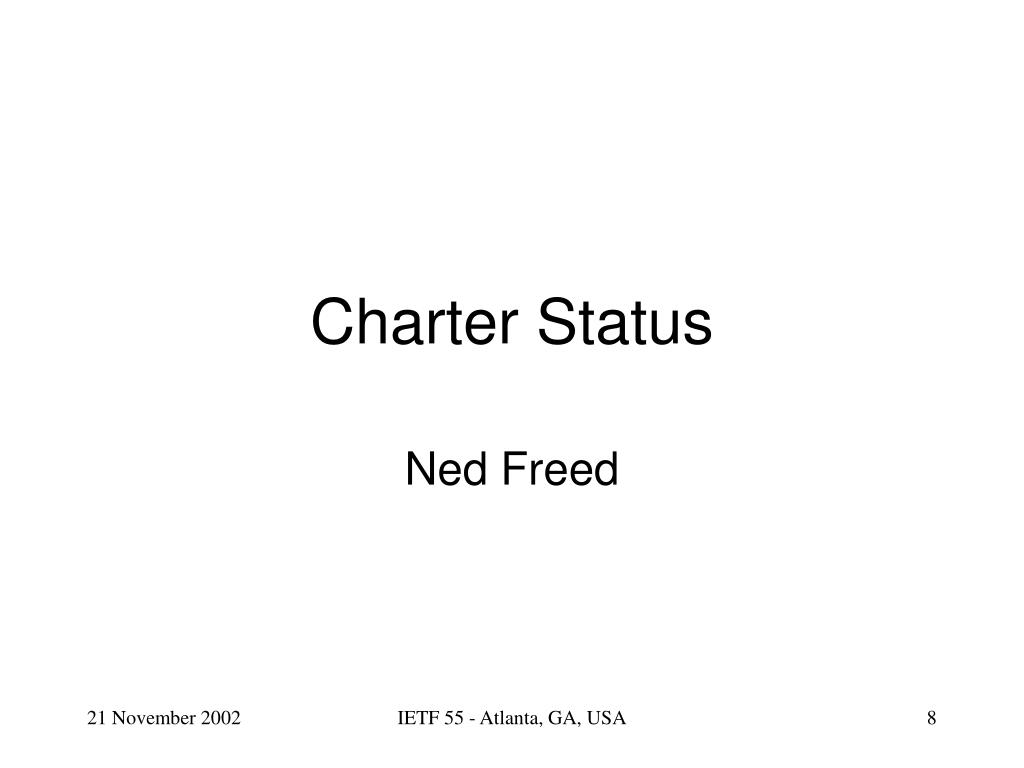 Charter Status

Ned Freed

21 November 2002

IETF 55 - Atlanta, GA, USA

8